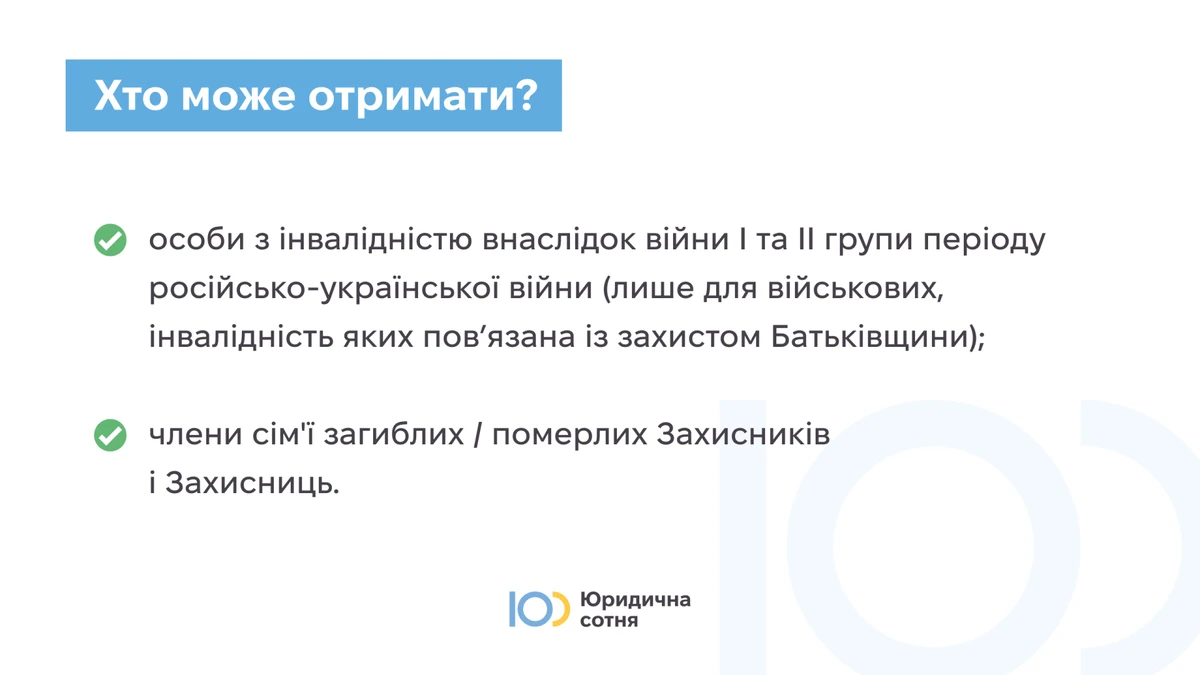 Хто може отримати?

особи з інвалідністю внаслідок війни I та II групи періоду російсько-української війни (лише для військових, інвалідність яких пов’язана із захистом Батьківщини);

члени сім'ї загиблих / померлих Захисників і Захисниць.

Юридична сотня